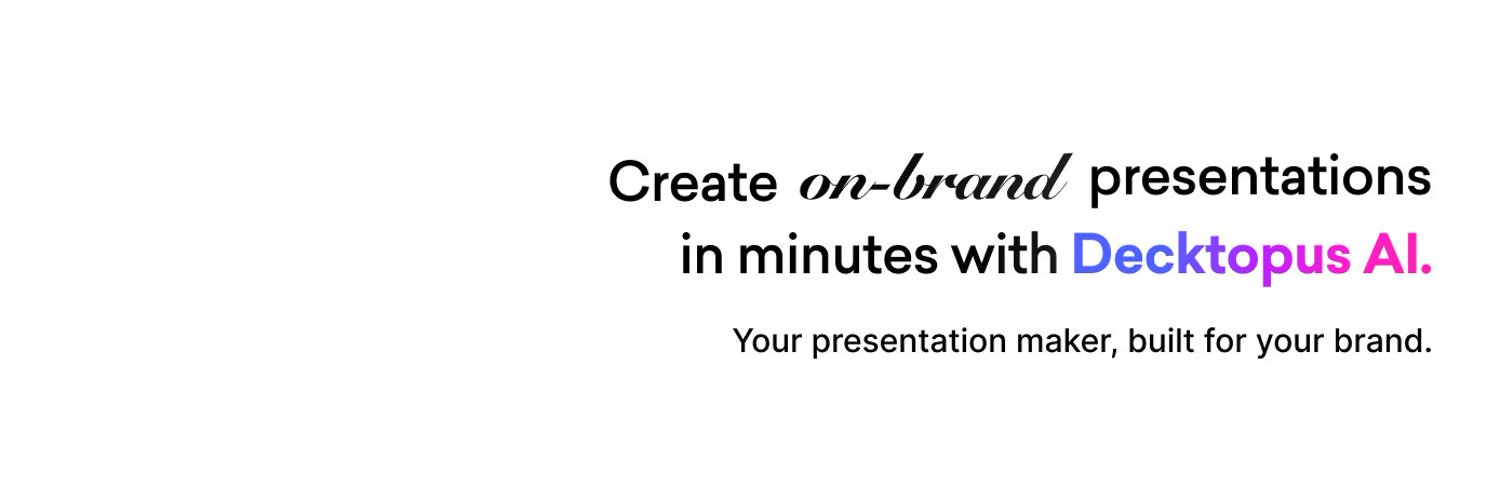 Create on-brand presentations in minutes with Decktopus AI.

Your presentation maker, built for your brand.